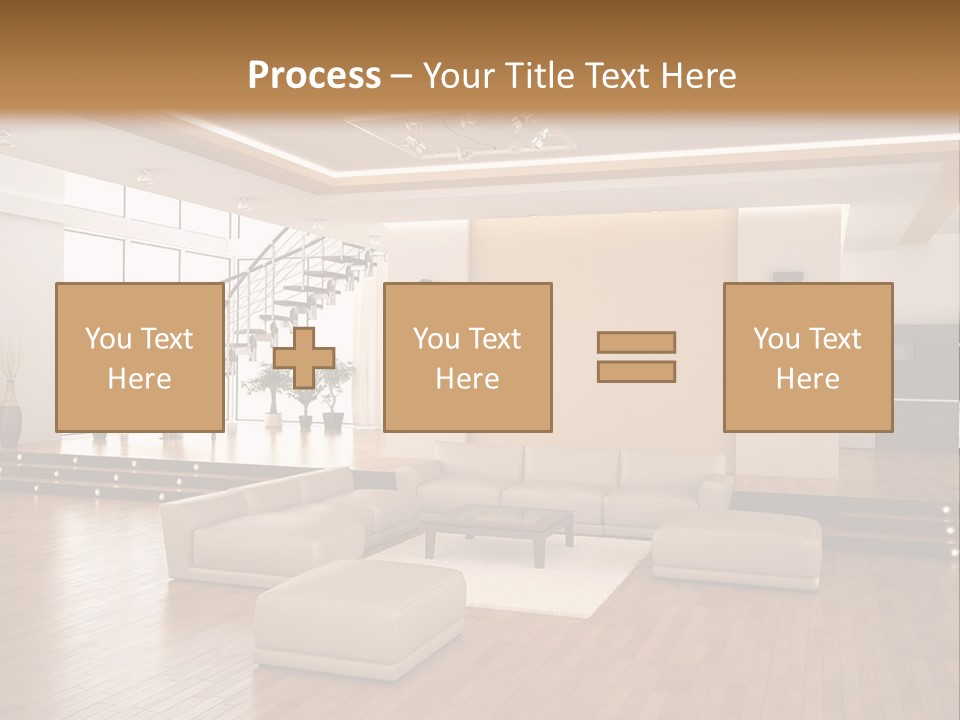 Process – Your Title Text Here

You Text Here

You Text Here

You Text Here